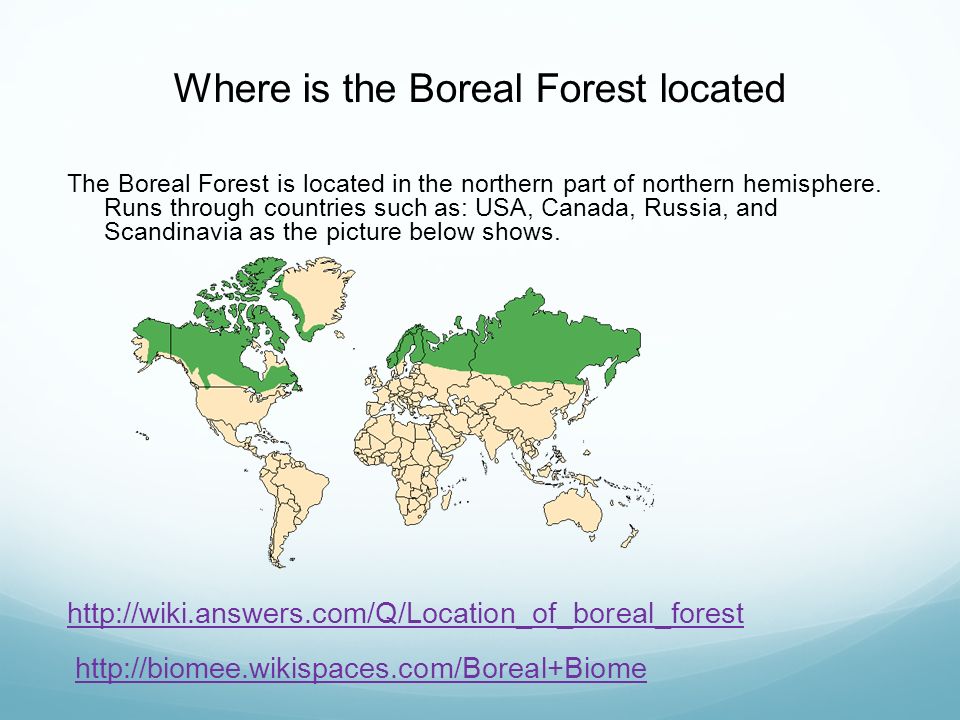 Where is the Boreal Forest located

The Boreal Forest is located in the northern part of northern hemisphere. Runs through countries such as: USA, Canada, Russia, and Scandinavia as the picture below shows.

http://wiki.answers.com/Q/Location_of_boreal_forest

http://biomee.wikispaces.com/Boreal+Biome